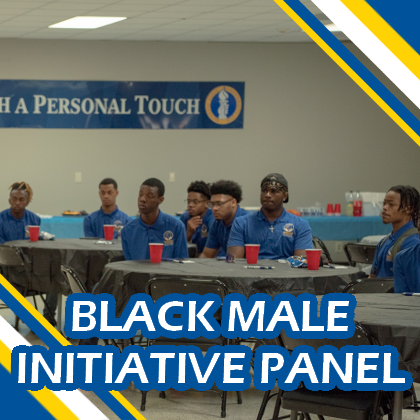 H A PERSONAL TOUCH

BLACK MALE INITIATIVE PANEL